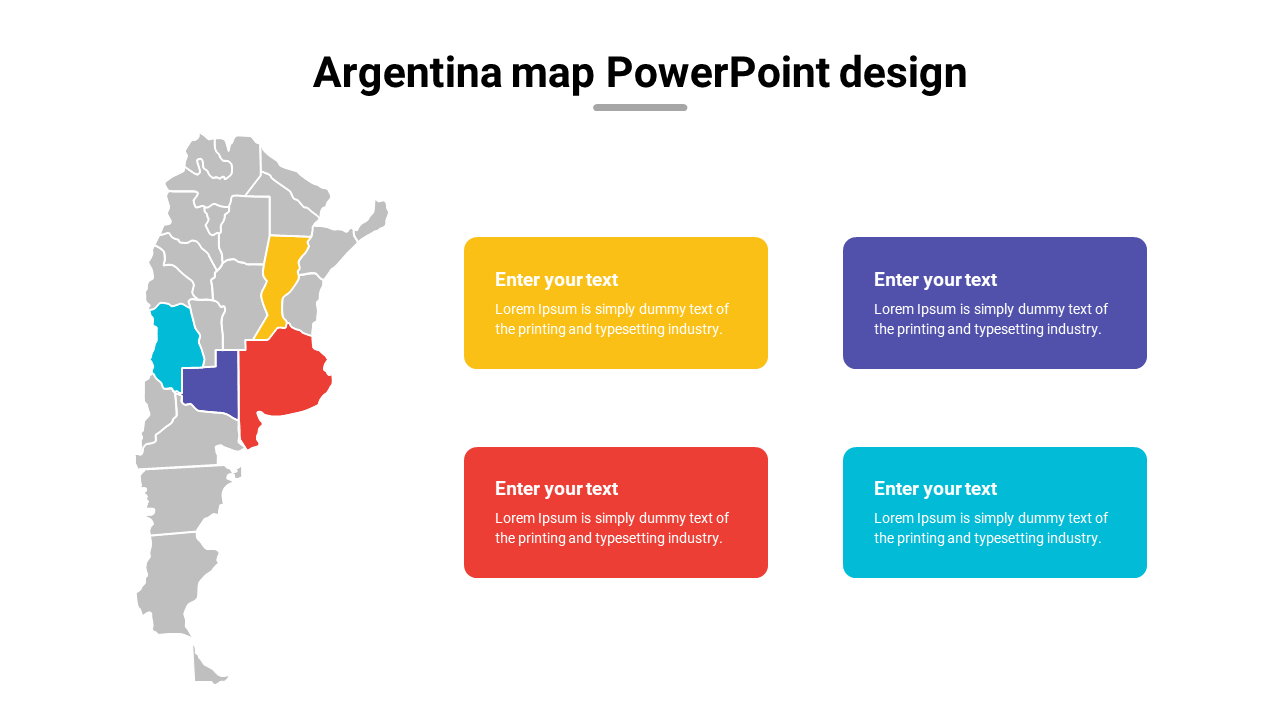 Argentina map PowerPoint design

Enter your text
Lorem Ipsum is simply dummy text of the printing and typesetting industry.

Enter your text
Lorem Ipsum is simply dummy text of the printing and typesetting industry.

Enter your text
Lorem Ipsum is simply dummy text of the printing and typesetting industry.

Enter your text
Lorem Ipsum is simply dummy text of the printing and typesetting industry.